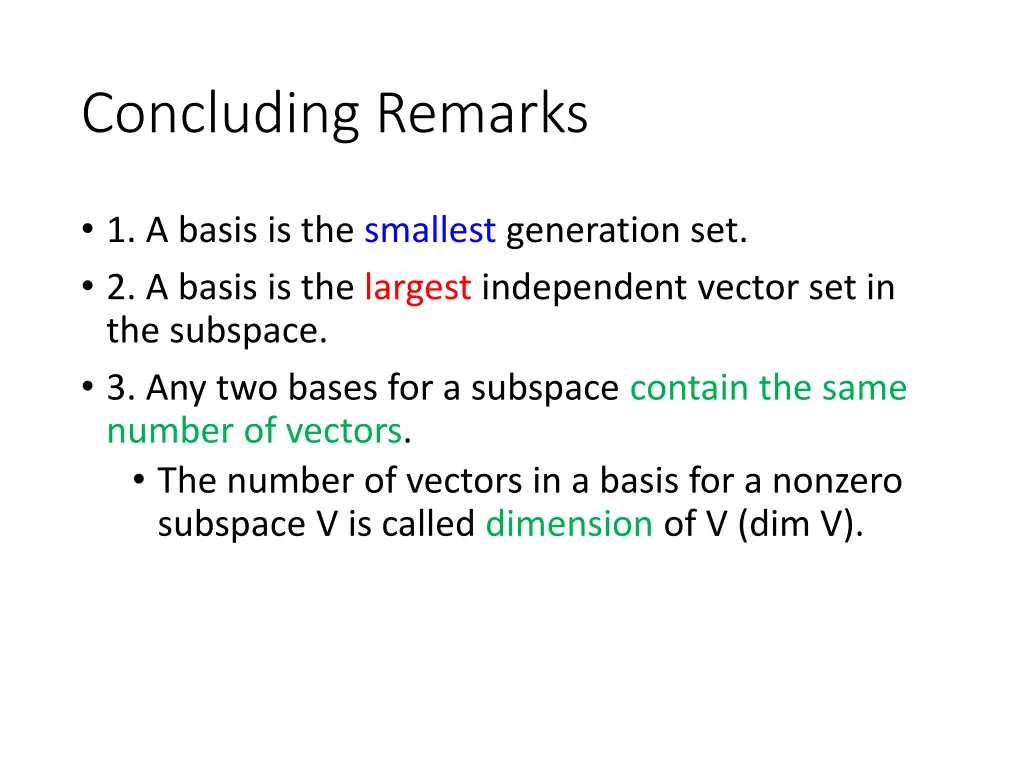 Concluding Remarks

• 1. A basis is the smallest generation set.

• 2. A basis is the largest independent vector set in the subspace.

• 3. Any two bases for a subspace contain the same number of vectors.

• The number of vectors in a basis for a nonzero subspace V is called dimension of V (dim V).